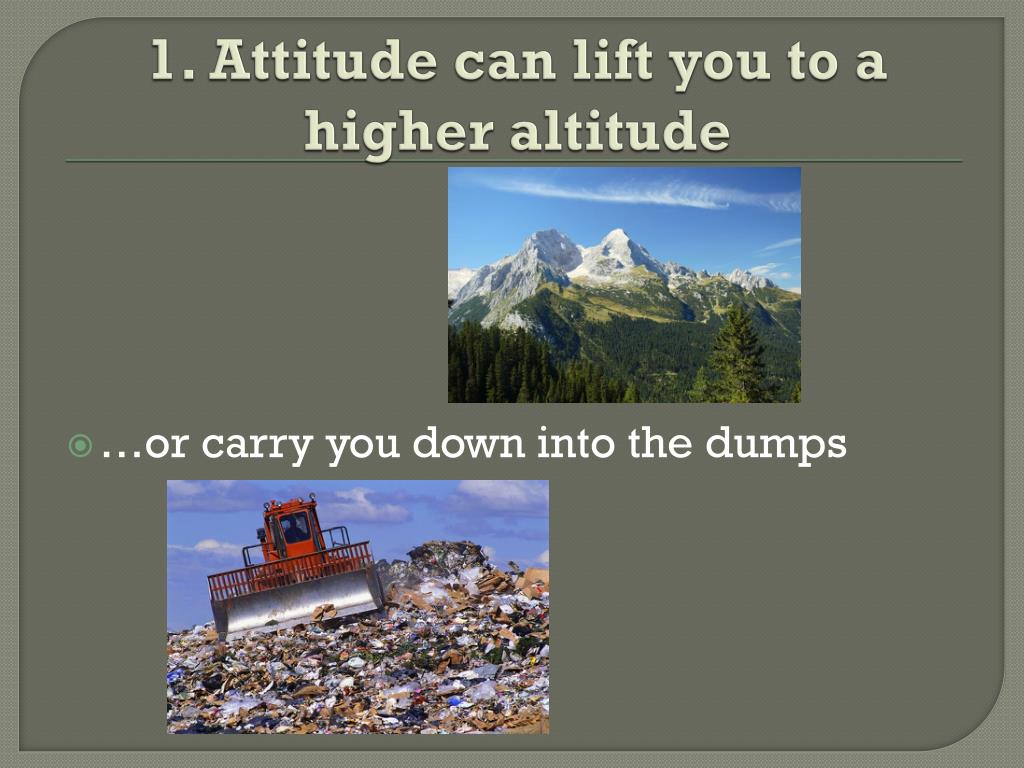 1. Attitude can lift you to a higher altitude

…or carry you down into the dumps